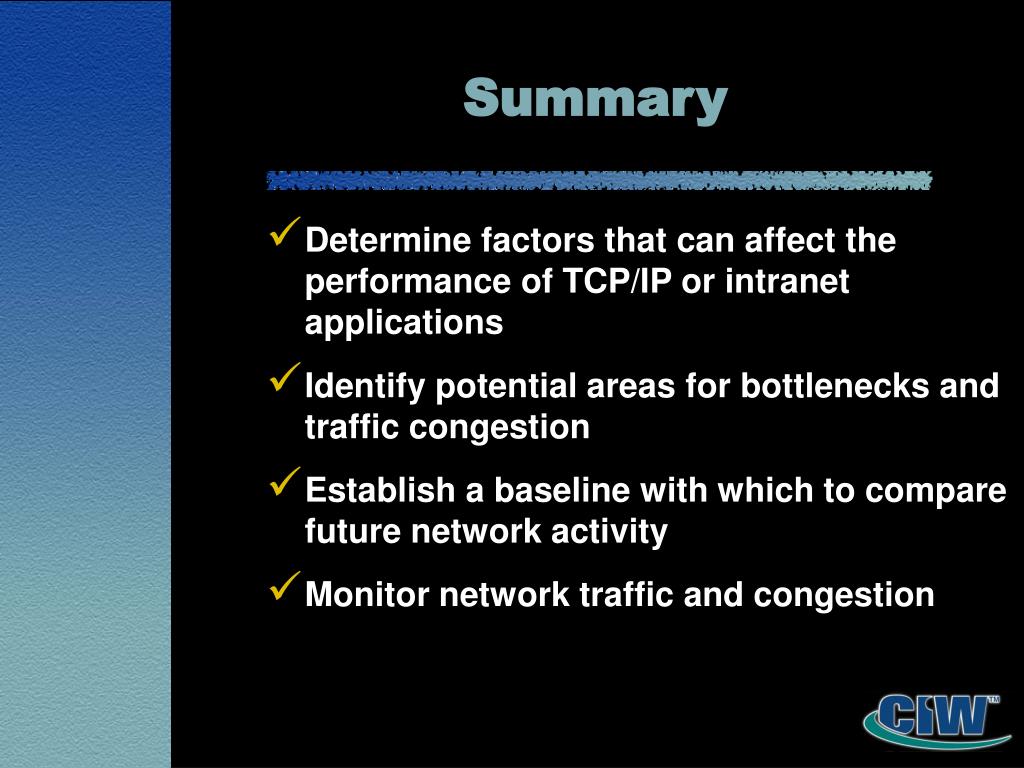 Summary

✓ Determine factors that can affect the performance of TCP/IP or intranet applications

✓ Identify potential areas for bottlenecks and traffic congestion

✓ Establish a baseline with which to compare future network activity

✓ Monitor network traffic and congestion

CIW™